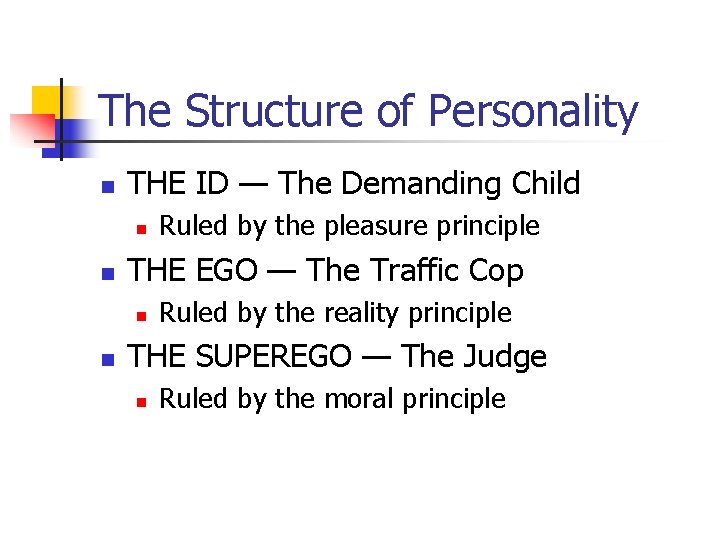 The Structure of Personality

- THE ID — The Demanding Child
  - Ruled by the pleasure principle
- THE EGO — The Traffic Cop
  - Ruled by the reality principle
- THE SUPEREGO — The Judge
  - Ruled by the moral principle